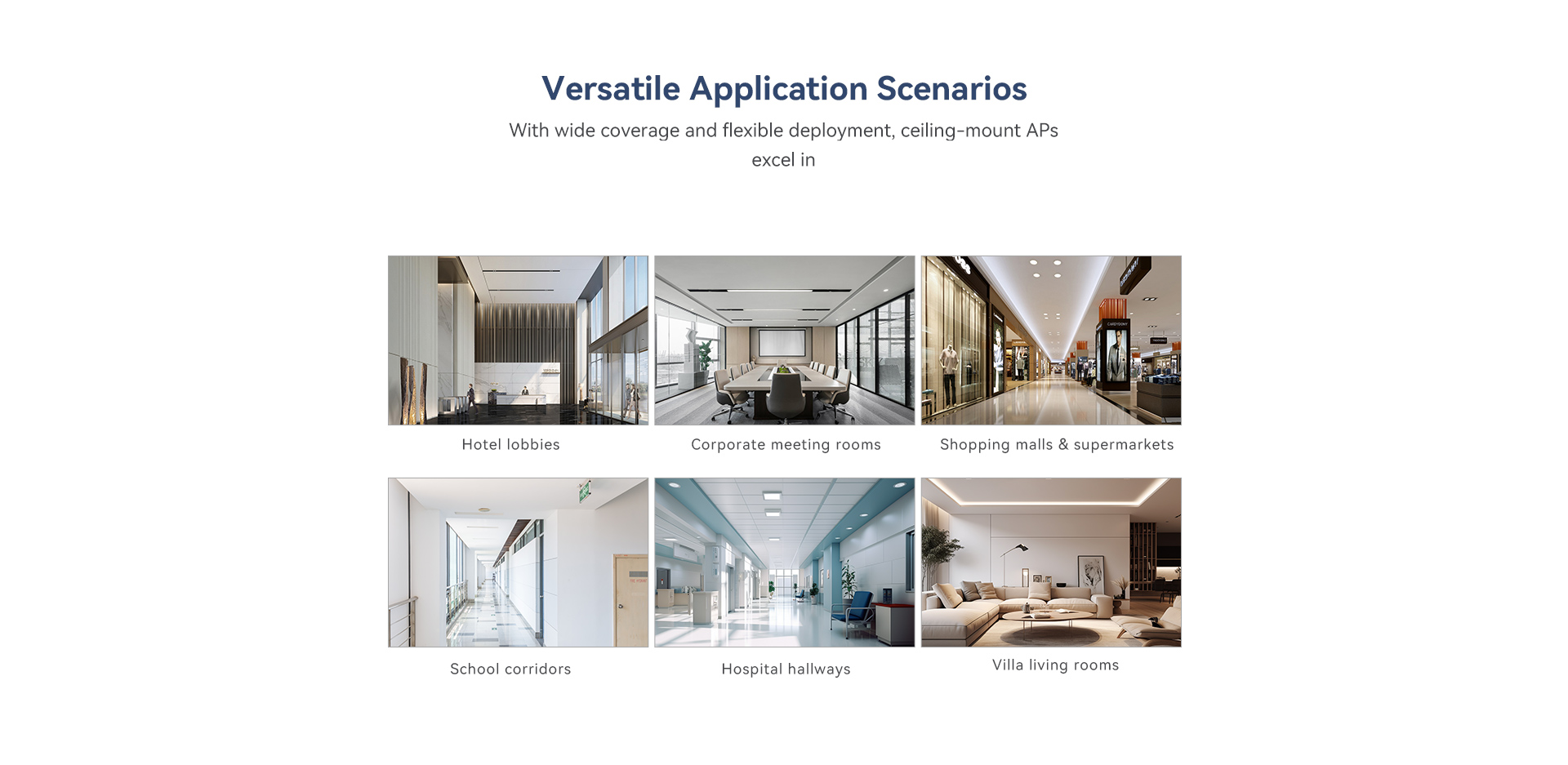 Versatile Application Scenarios
With wide coverage and flexible deployment, ceiling-mount APs excel in

Hotel lobbies

Corporate meeting rooms

Shopping malls & supermarkets

School corridors

Hospital hallways

Villa living rooms